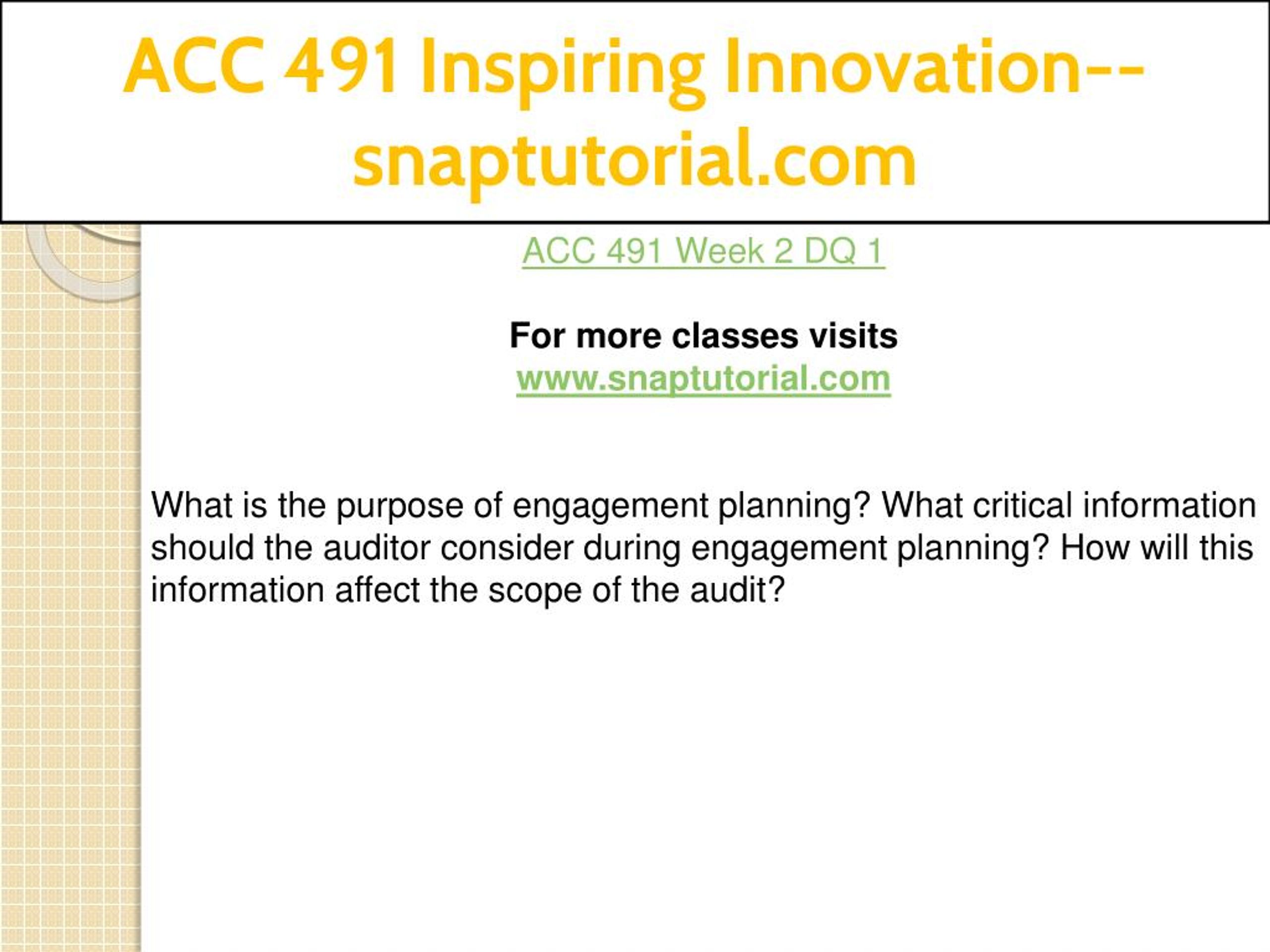 ACC 491 Inspiring Innovation--snaptutorial.com

ACC 491 Week 2 DQ 1

For more classes visits
www.snaptutorial.com

What is the purpose of engagement planning? What critical information should the auditor consider during engagement planning? How will this information affect the scope of the audit?